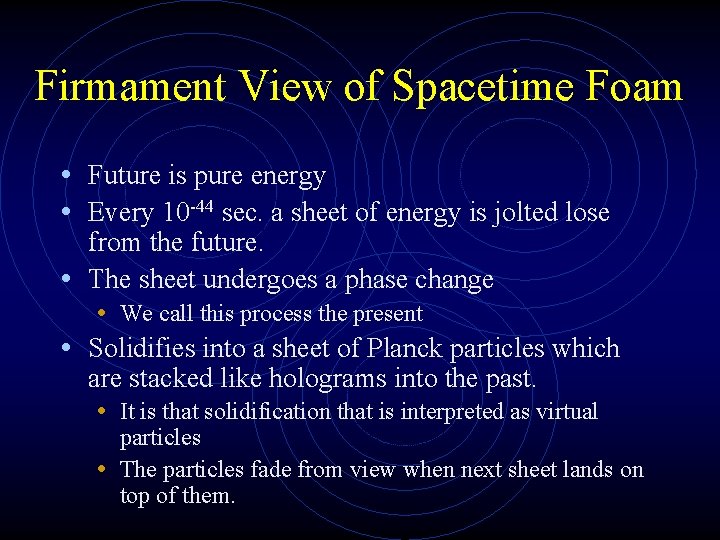 Firmament View of Spacetime Foam

• Future is pure energy
• Every $10^{-44}$ sec. a sheet of energy is jolted lose from the future.
• The sheet undergoes a phase change
  • We call this process the present
• Solidifies into a sheet of Planck particles which are stacked like holograms into the past.
  • It is that solidification that is interpreted as virtual particles
  • The particles fade from view when next sheet lands on top of them.